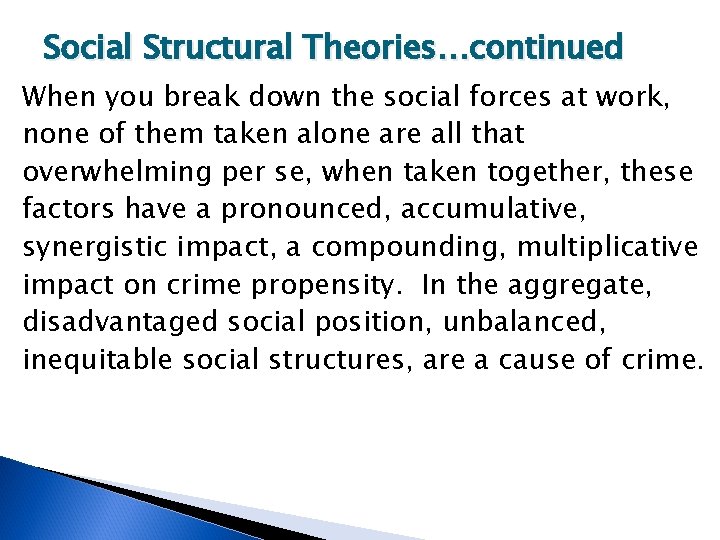 Social Structural Theories…continued

When you break down the social forces at work, none of them taken alone are all that overwhelming per se, when taken together, these factors have a pronounced, accumulative, synergistic impact, a compounding, multiplicative impact on crime propensity. In the aggregate, disadvantaged social position, unbalanced, inequitable social structures, are a cause of crime.